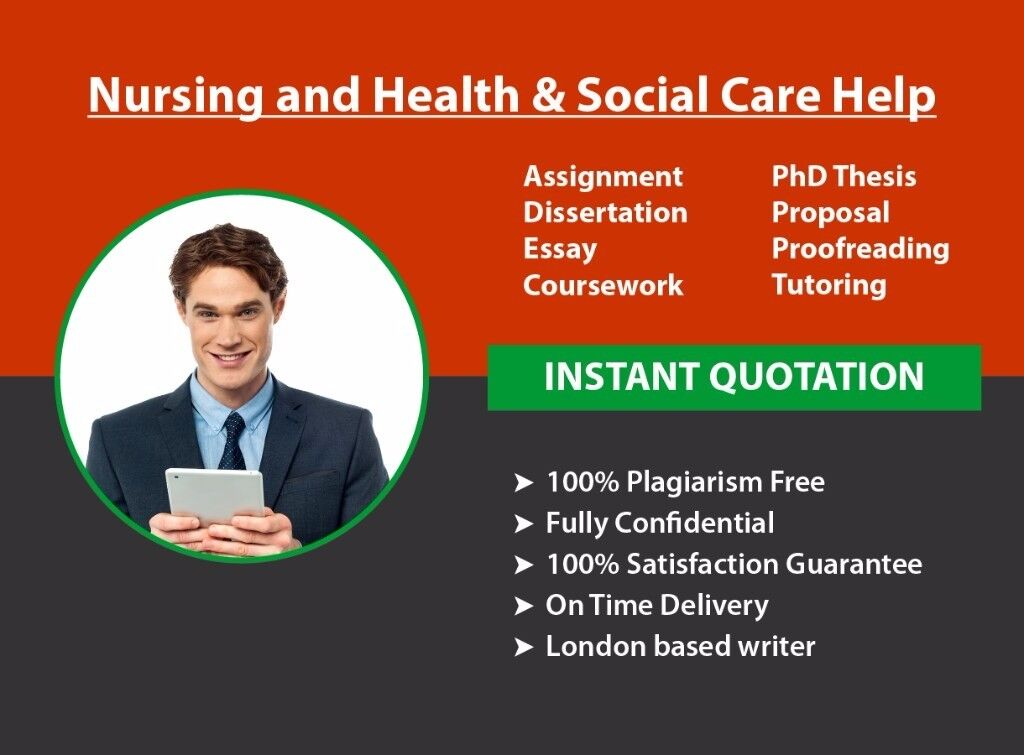 Nursing and Health & Social Care Help

Assignment
Dissertation
Essay
Coursework

PhD Thesis
Proposal
Proofreading
Tutoring

INSTANT QUOTATION

➤ 100% Plagiarism Free
➤ Fully Confidential
➤ 100% Satisfaction Guarantee
➤ On Time Delivery
➤ London based writer